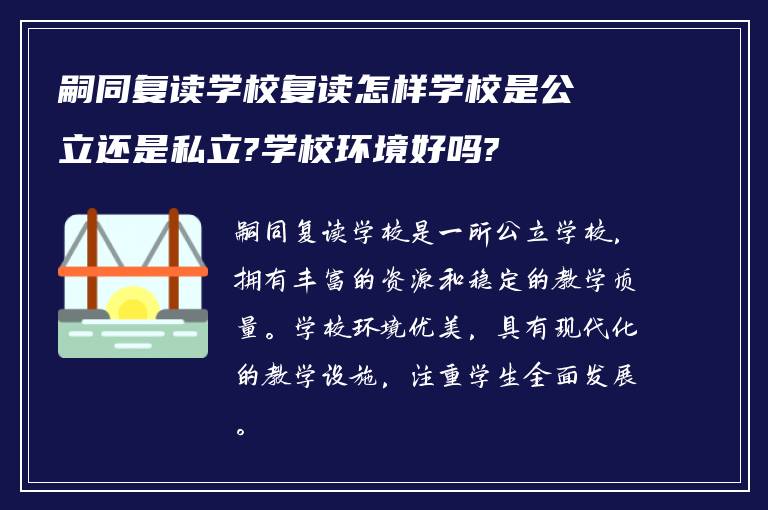 嗣同复读学校复读怎样学校是公立还是私立?学校环境好吗?

嗣同复读学校是一所公立学校，拥有丰富的资源和稳定的教学质量。学校环境优美，具有现代化的教学设施，注重学生全面发展。